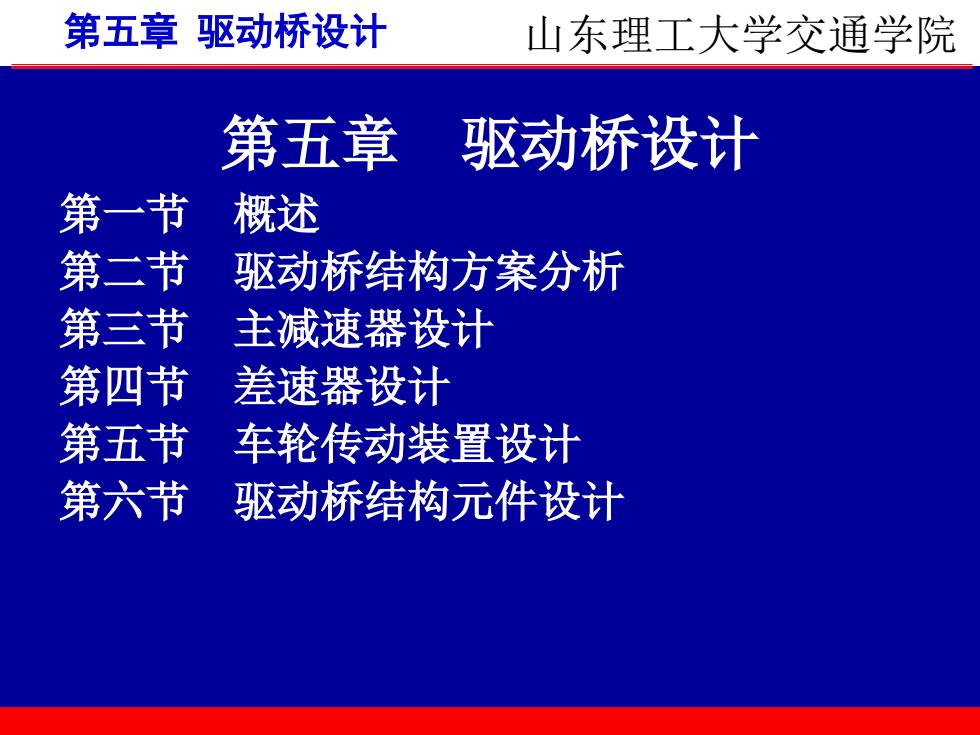 第五章 驱动桥设计 山东理工大学交通学院

第五章 驱动桥设计

第一节 概述
第二节 驱动桥结构方案分析
第三节 主减速器设计
第四节 差速器设计
第五节 车轮传动装置设计
第六节 驱动桥结构元件设计